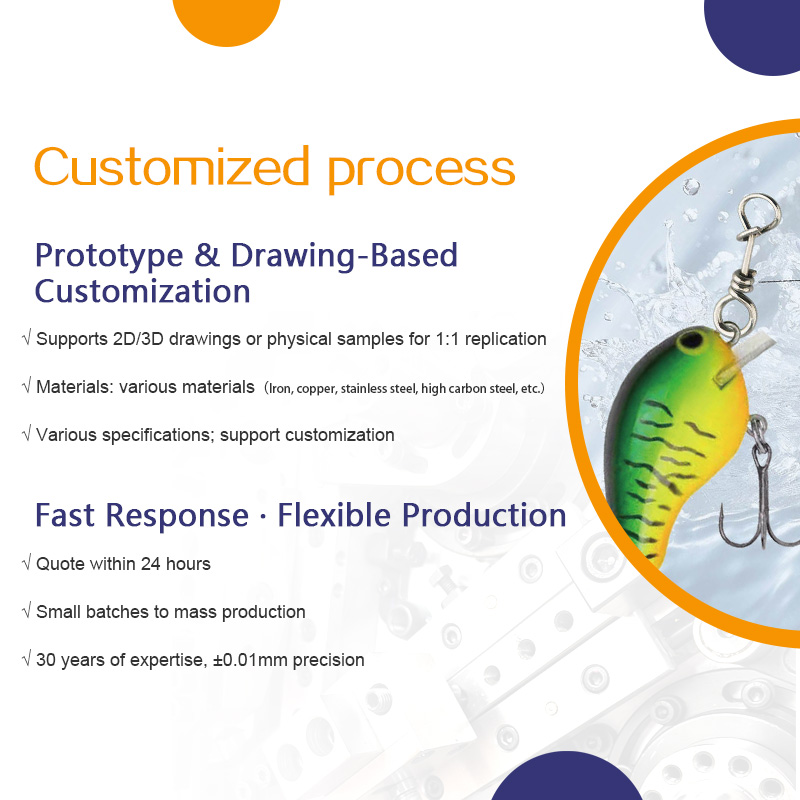 Customized process

Prototype & Drawing-Based Customization

√ Supports 2D/3D drawings or physical samples for 1:1 replication

√ Materials: various materials (Iron, copper, stainless steel, high carbon steel, etc.)

√ Various specifications; support customization

Fast Response · Flexible Production

√ Quote within 24 hours

√ Small batches to mass production

√ 30 years of expertise, ±0.01mm precision